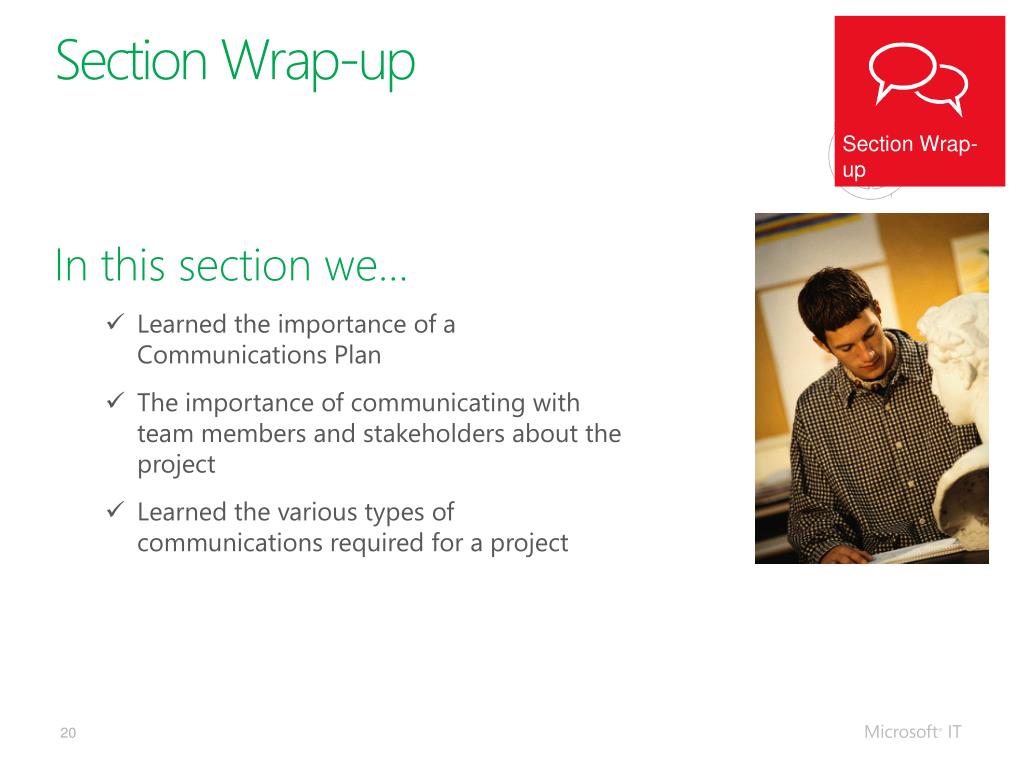 Section Wrap-up

Section Wrap-up

In this section we…

✓ Learned the importance of a Communications Plan

✓ The importance of communicating with team members and stakeholders about the project

✓ Learned the various types of communications required for a project

20

Microsoft IT